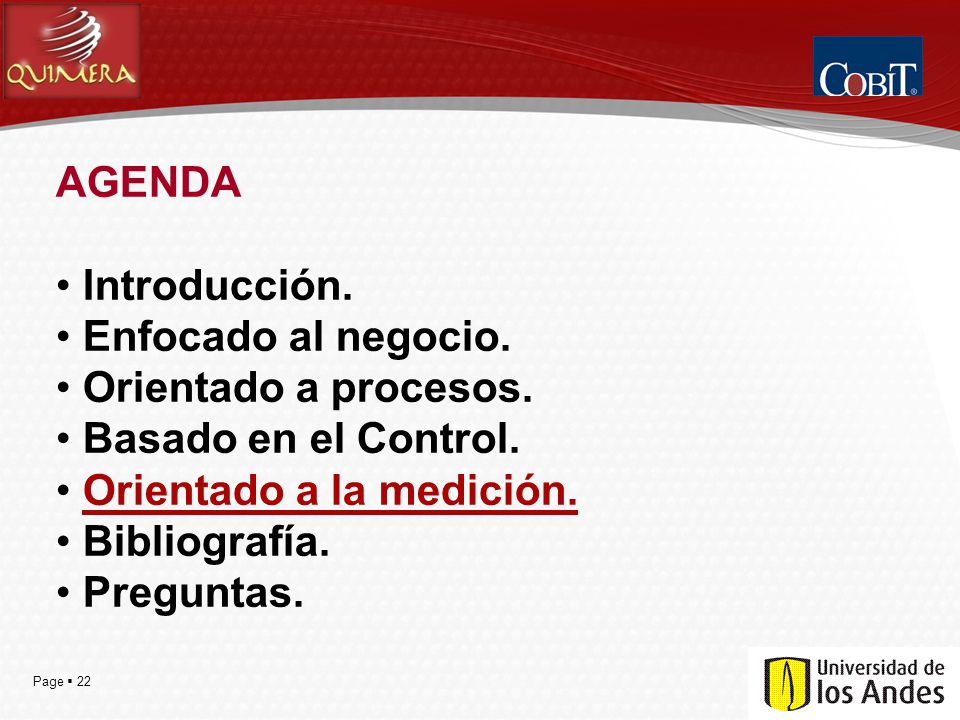 QUIMERA

COBIT®

AGENDA

• Introducción.
• Enfocado al negocio.
• Orientado a procesos.
• Basado en el Control.
• Orientado a la medición.
• Bibliografía.
• Preguntas.

Page ▪ 22

Universidad de los Andes